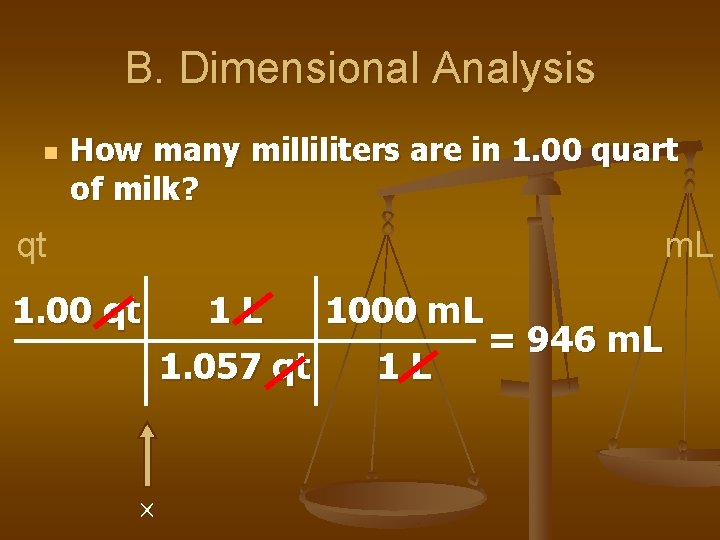 B. Dimensional Analysis

How many milliliters are in 1.00 quart of milk?

qt

mL

| 1.00 qt | 1 L | 1000 mL |
|---|---|---|
| | 1.057 qt | 1 L |

= 946 mL

×